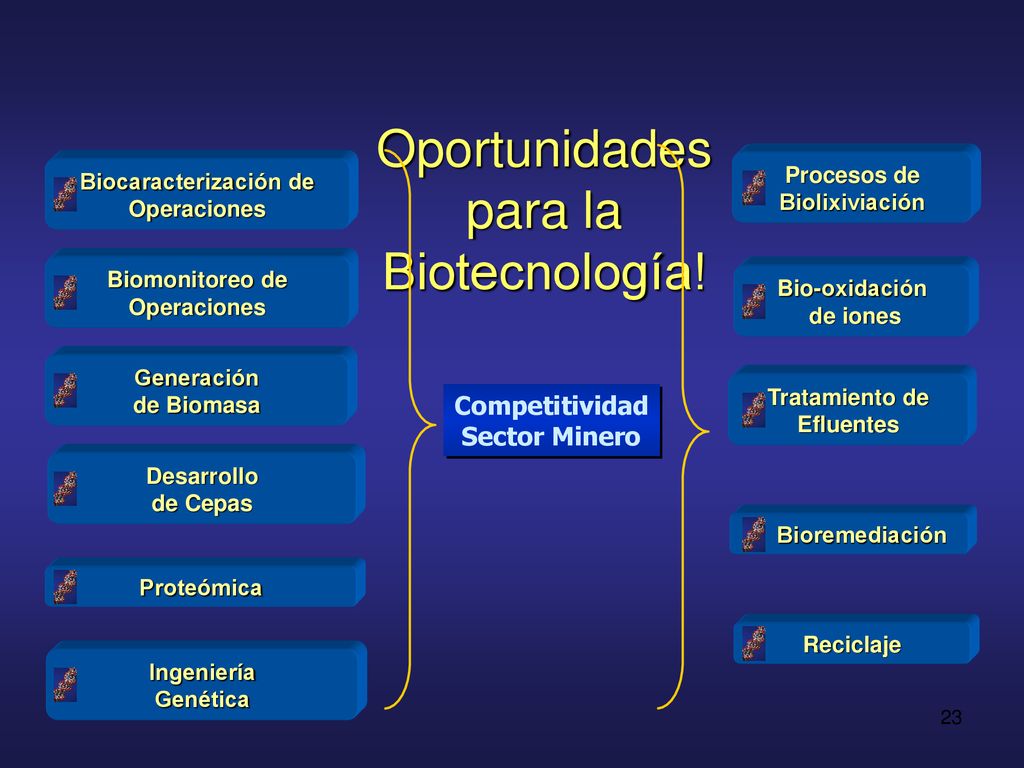 Oportunidades para la Biotecnología!

Biocaracterización de Operaciones

Biomonitoreo de Operaciones

Generación de Biomasa

Desarrollo de Cepas

Proteómica

Ingeniería Genética

Competitividad Sector Minero

Procesos de Biolixiviación

Bio-oxidación de iones

Tratamiento de Efluentes

Bioremediación

Reciclaje

23